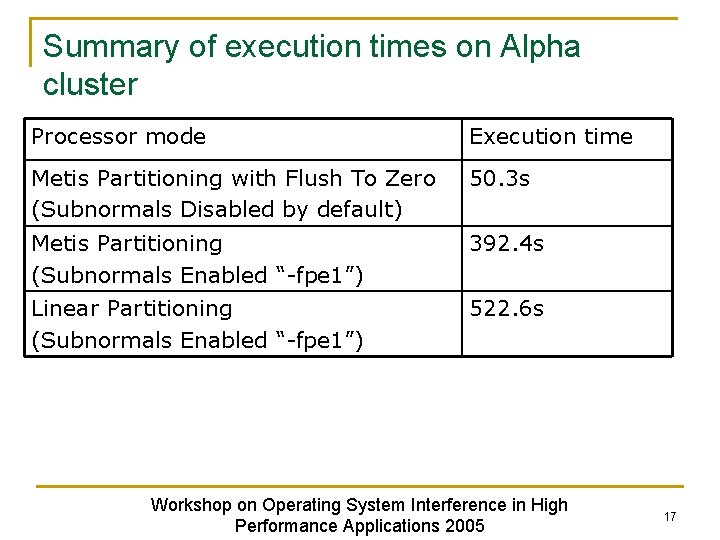 Summary of execution times on Alpha cluster

| Processor mode | Execution time |
|---|---|
| Metis Partitioning with Flush To Zero (Subnormals Disabled by default) | 50.3s |
| Metis Partitioning (Subnormals Enabled “-fpe1”) | 392.4s |
| Linear Partitioning (Subnormals Enabled “-fpe1”) | 522.6s |

Workshop on Operating System Interference in High Performance Applications 2005

17